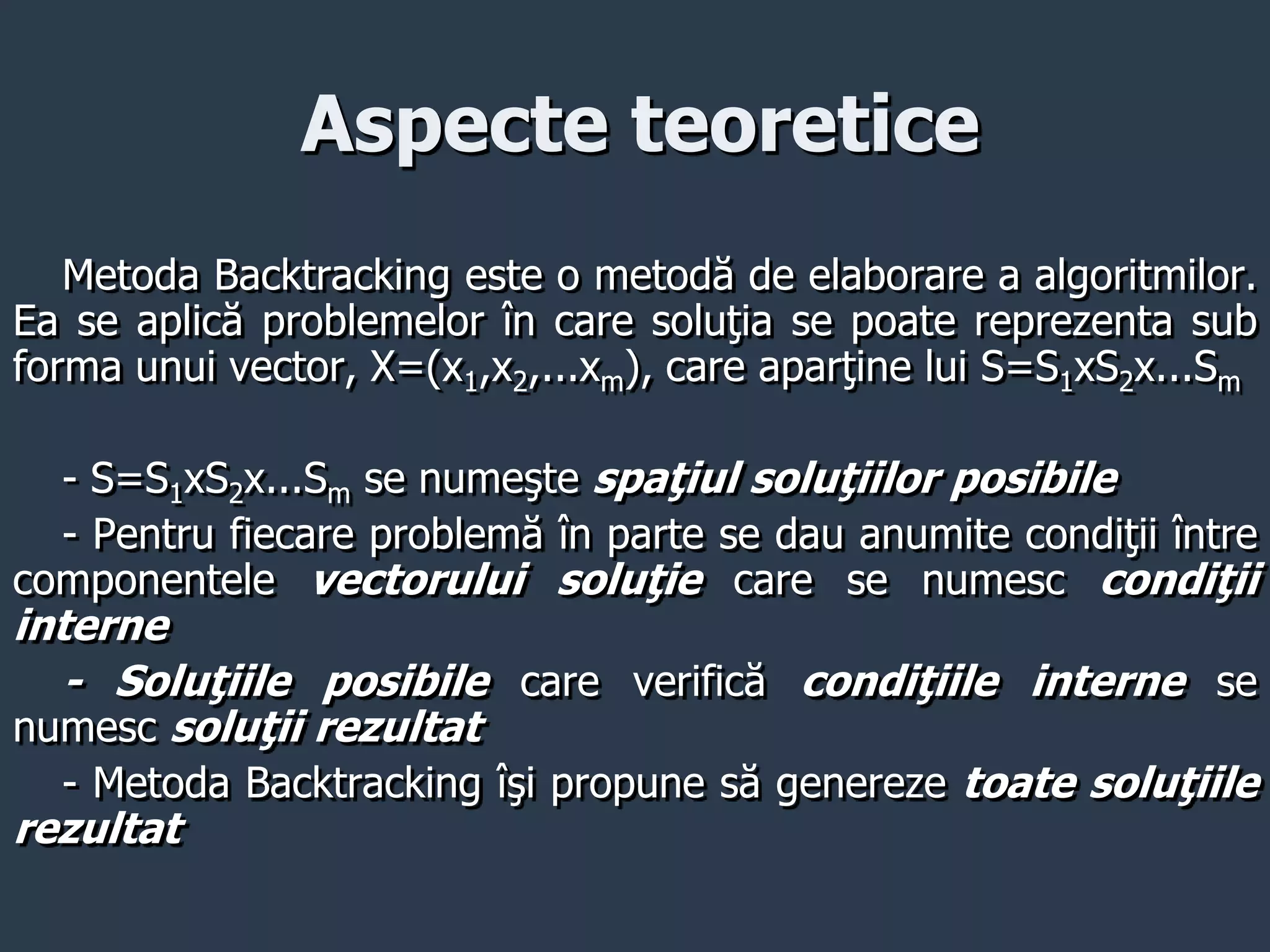 Aspecte teoretice

Metoda Backtracking este o metodă de elaborare a algoritmilor. Ea se aplică problemelor în care soluţia se poate reprezenta sub forma unui vector, $X=(x_1,x_2,...x_m)$, care aparţine lui $S=S_1xS_2x...S_m$

- $S=S_1xS_2x...S_m$ se numeşte spaţiul soluţiilor posibile

- Pentru fiecare problemă în parte se dau anumite condiţii între componentele vectorului soluţie care se numesc condiţii interne

- Soluţiile posibile care verifică condiţiile interne se numesc soluţii rezultat

- Metoda Backtracking îşi propune să genereze toate soluţiile rezultat